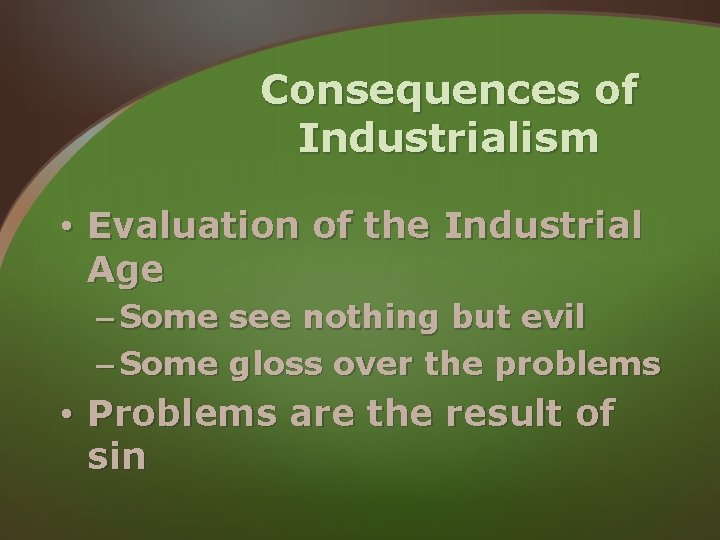 Consequences of Industrialism

• Evaluation of the Industrial Age
– Some see nothing but evil
– Some gloss over the problems
• Problems are the result of sin